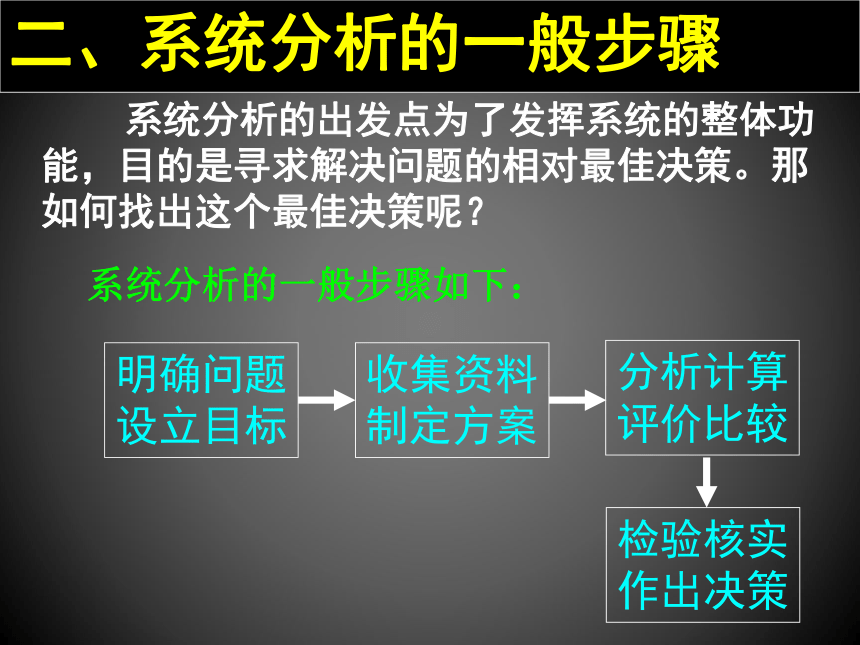 二、系统分析的一般步骤

系统分析的出发点为了发挥系统的整体功能，目的是寻求解决问题的相对最佳决策。那如何找出这个最佳决策呢？

系统分析的一般步骤如下：

明确问题
设立目标

收集资料
制定方案

分析计算
评价比较

检验核实
作出决策